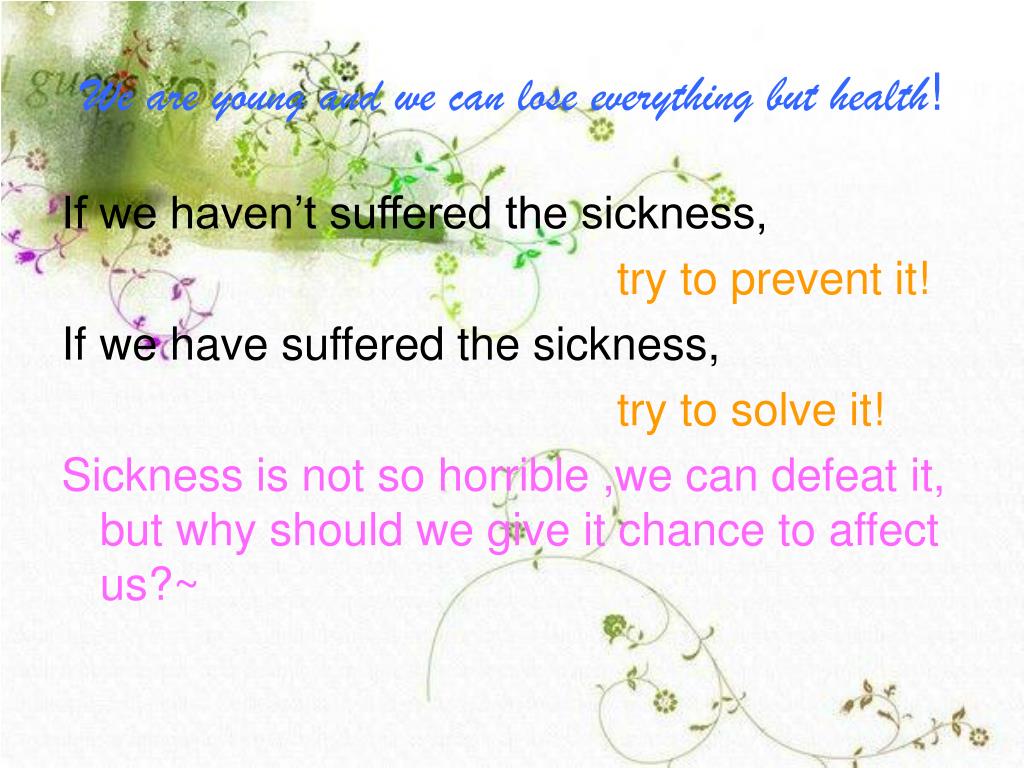 We are young and we can lose everything but health!

If we haven’t suffered the sickness,

try to prevent it!

If we have suffered the sickness,

try to solve it!

Sickness is not so horrible ,we can defeat it, but why should we give it chance to affect us?~